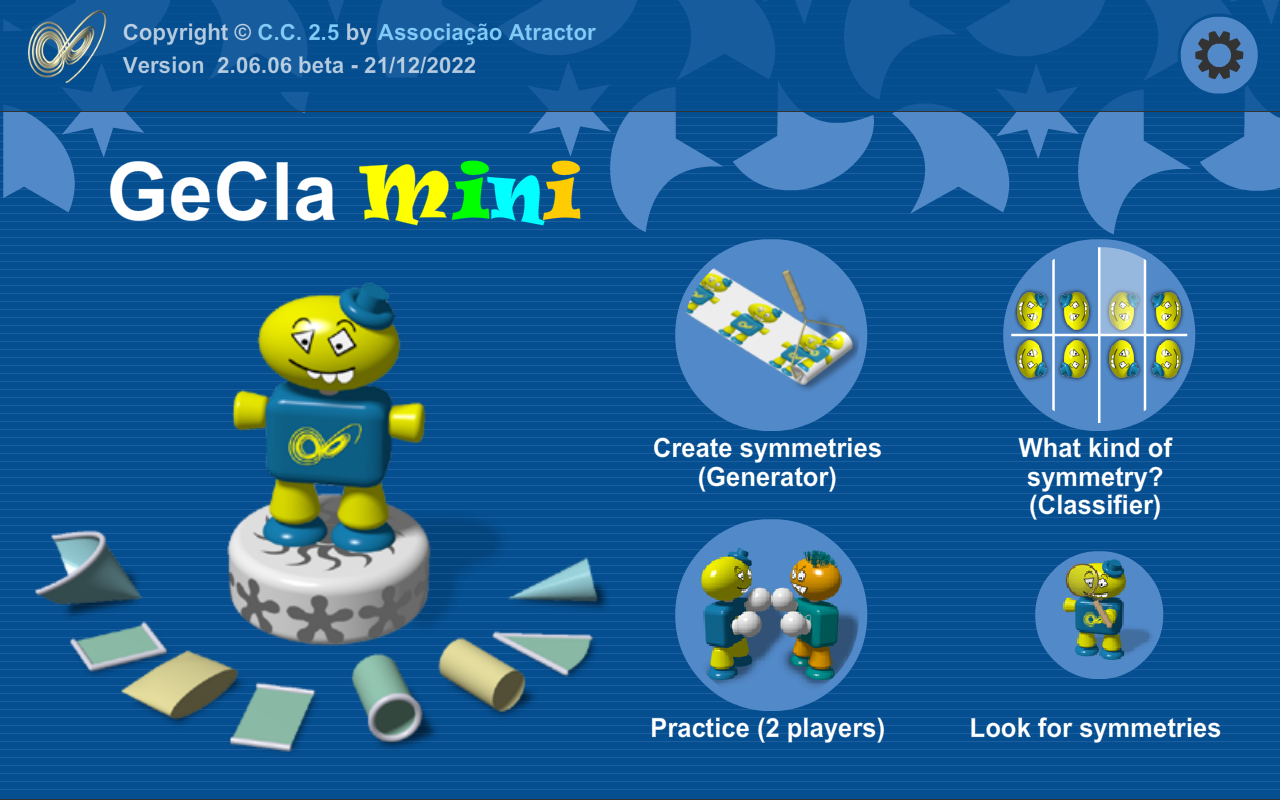 Copyright © C.C. 2.5 by Associação Atractor
Version 2.06.06 beta - 21/12/2022

GeCla mini

Create symmetries (Generator)

What kind of symmetry? (Classifier)

Practice (2 players)

Look for symmetries